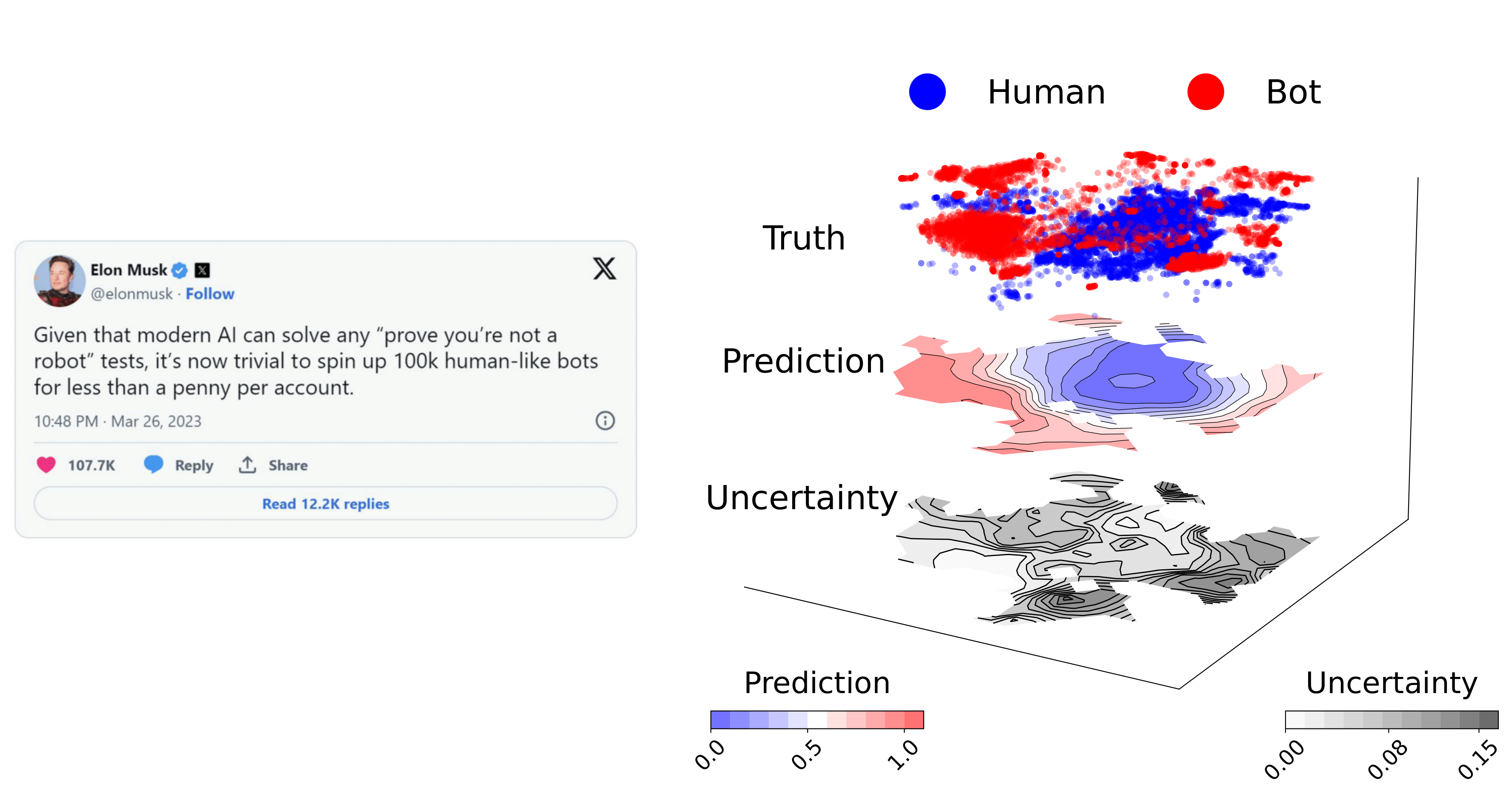 Elon Musk
@elonmusk · Follow

Given that modern AI can solve any “prove you’re not a robot” tests, it’s now trivial to spin up 100k human-like bots for less than a penny per account.

10:48 PM · Mar 26, 2023

107.7K Reply Share

Read 12.2K replies

Human Bot

Truth

Prediction

Uncertainty

Prediction
0.0 0.5 1.0

Uncertainty
0.00 0.08 0.15